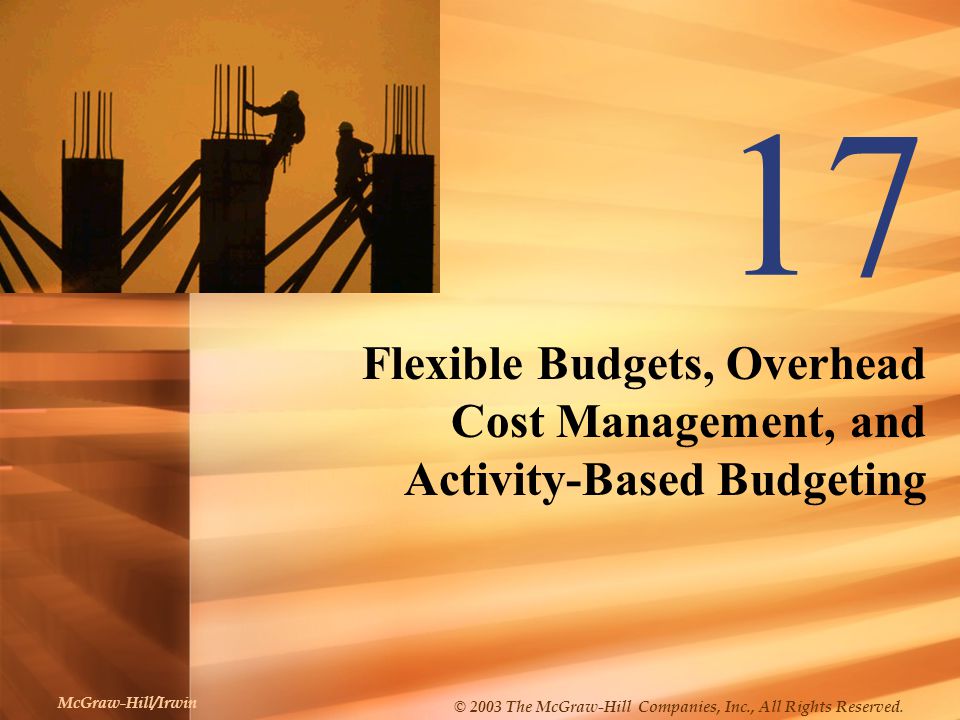 17

Flexible Budgets, Overhead Cost Management, and Activity-Based Budgeting

McGraw-Hill/Irwin

© 2003 The McGraw-Hill Companies, Inc., All Rights Reserved.